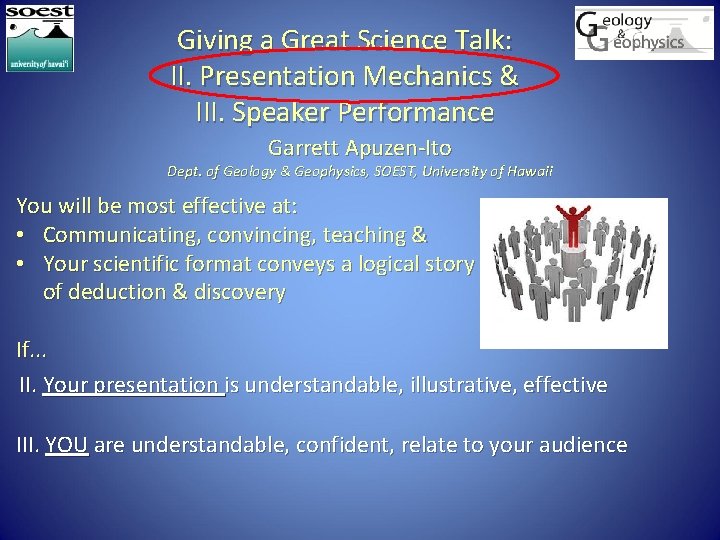 soest
university of hawai'i

Geology & Geophysics

Giving a Great Science Talk:
II. Presentation Mechanics &
III. Speaker Performance

Garrett Apuzen-Ito
Dept. of Geology & Geophysics, SOEST, University of Hawaii

You will be most effective at:
• Communicating, convincing, teaching &
• Your scientific format conveys a logical story of deduction & discovery

If...
II. Your presentation is understandable, illustrative, effective

III. YOU are understandable, confident, relate to your audience